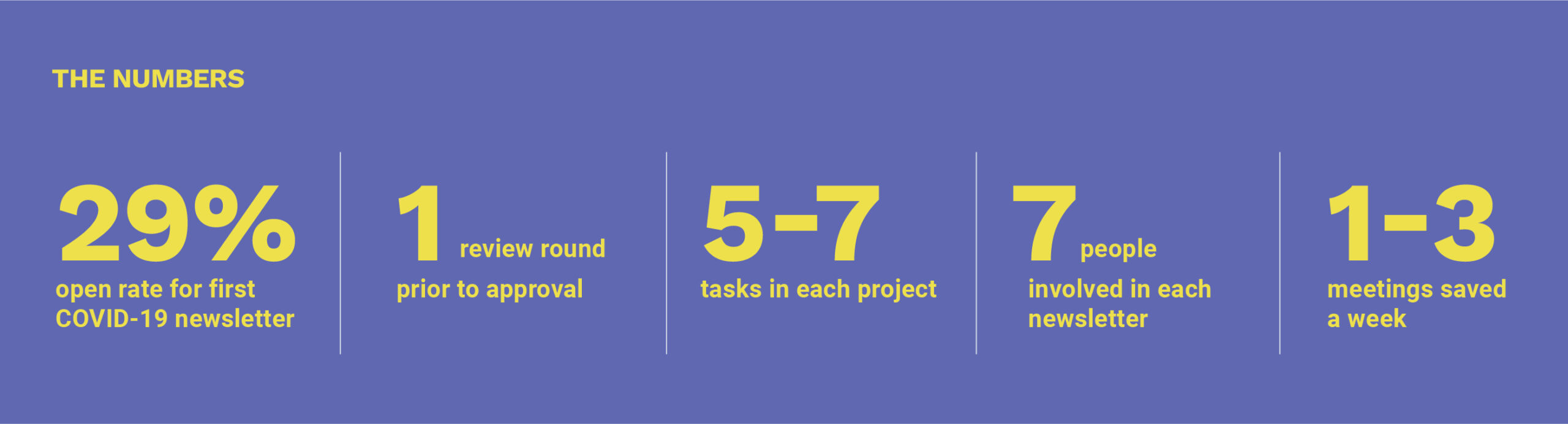 THE NUMBERS

29%
open rate for first COVID-19 newsletter

1 review round
prior to approval

5-7
tasks in each project

7 people
involved in each newsletter

1-3
meetings saved a week